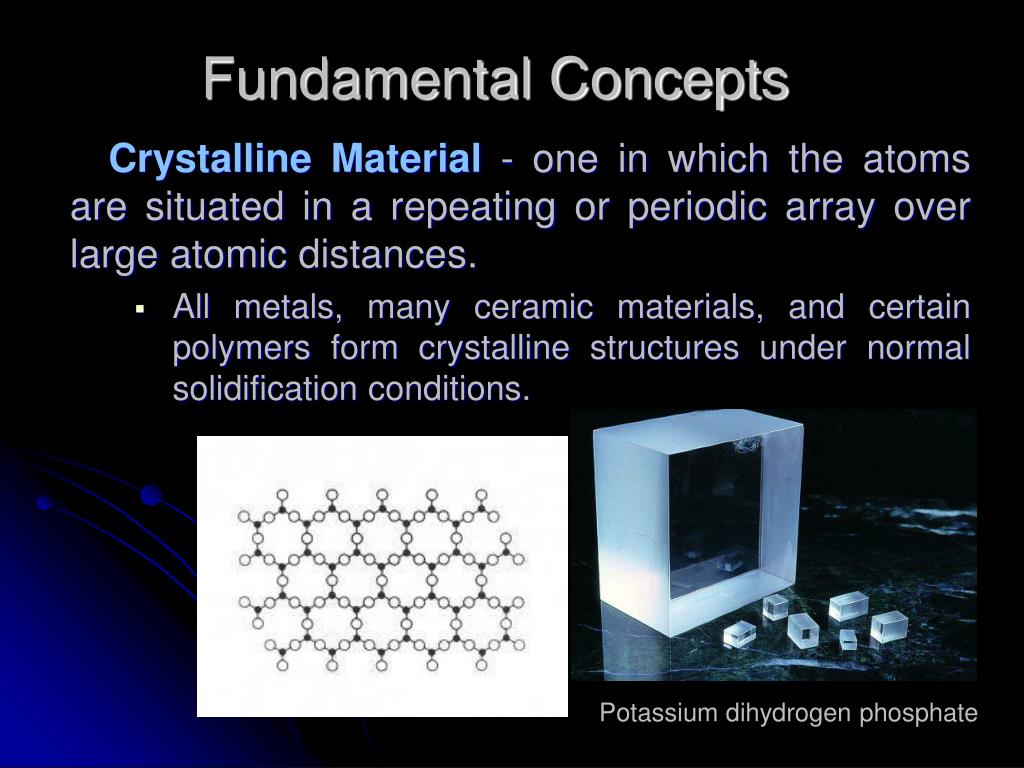 Fundamental Concepts

Crystalline Material - one in which the atoms are situated in a repeating or periodic array over large atomic distances.

▪ All metals, many ceramic materials, and certain polymers form crystalline structures under normal solidification conditions.

Potassium dihydrogen phosphate